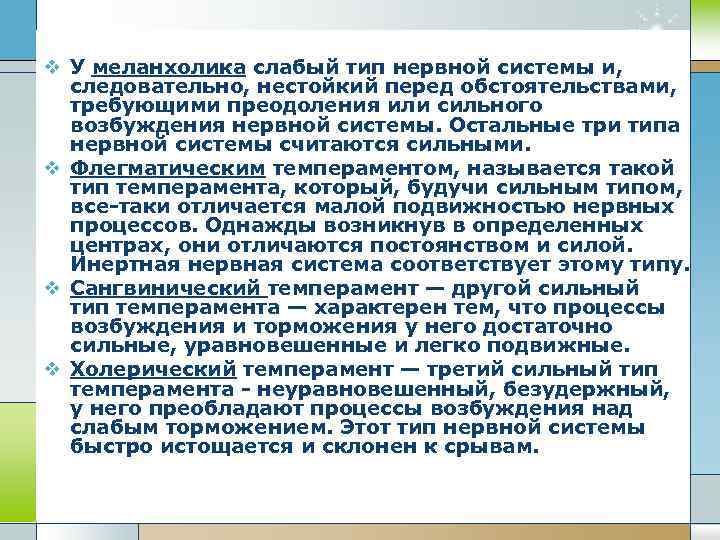 ❖ У меланхолика слабый тип нервной системы и, следовательно, нестойкий перед обстоятельствами, требующими преодоления или сильного возбуждения нервной системы. Остальные три типа нервной системы считаются сильными.

❖ Флегматическим темпераментом, называется такой тип темперамента, который, будучи сильным типом, все-таки отличается малой подвижностью нервных процессов. Однажды возникнув в определенных центрах, они отличаются постоянством и силой. Инертная нервная система соответствует этому типу.

❖ Сангвинический темперамент — другой сильный тип темперамента — характерен тем, что процессы возбуждения и торможения у него достаточно сильные, уравновешенные и легко подвижные.

❖ Холерический темперамент — третий сильный тип темперамента - неуравновешенный, безудержный, у него преобладают процессы возбуждения над слабым торможением. Этот тип нервной системы быстро истощается и склонен к срывам.